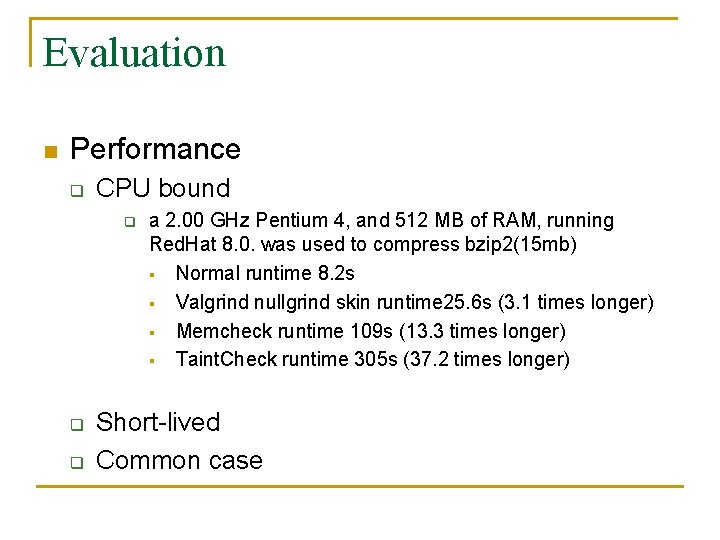 Evaluation

Performance

CPU bound

a 2.00 GHz Pentium 4, and 512 MB of RAM, running RedHat 8.0. was used to compress bzip2(15mb)

Normal runtime 8.2s

Valgrind nullgrind skin runtime25.6s (3.1 times longer)

Memcheck runtime 109s (13.3 times longer)

TaintCheck runtime 305s (37.2 times longer)

Short-lived

Common case